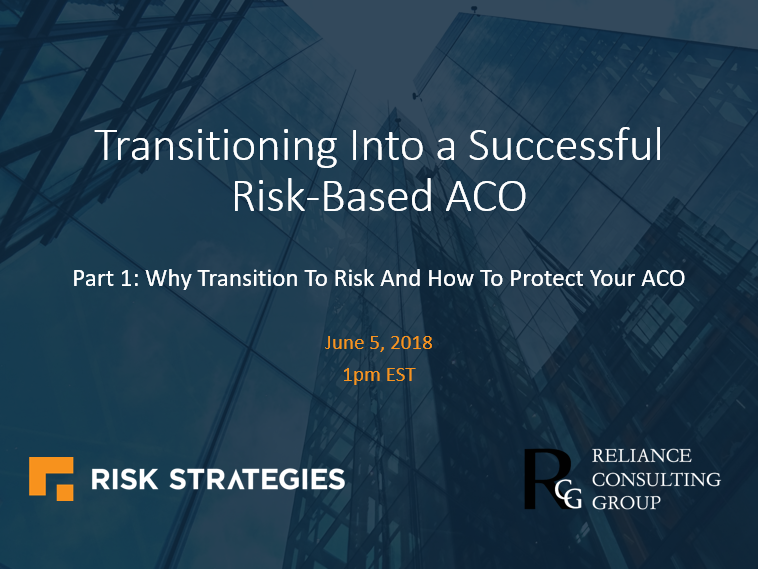 Transitioning Into a Successful Risk-Based ACO

Part 1: Why Transition To Risk And How To Protect Your ACO

June 5, 2018
1pm EST

RISK STRATEGIES

RCG RELIANCE CONSULTING GROUP